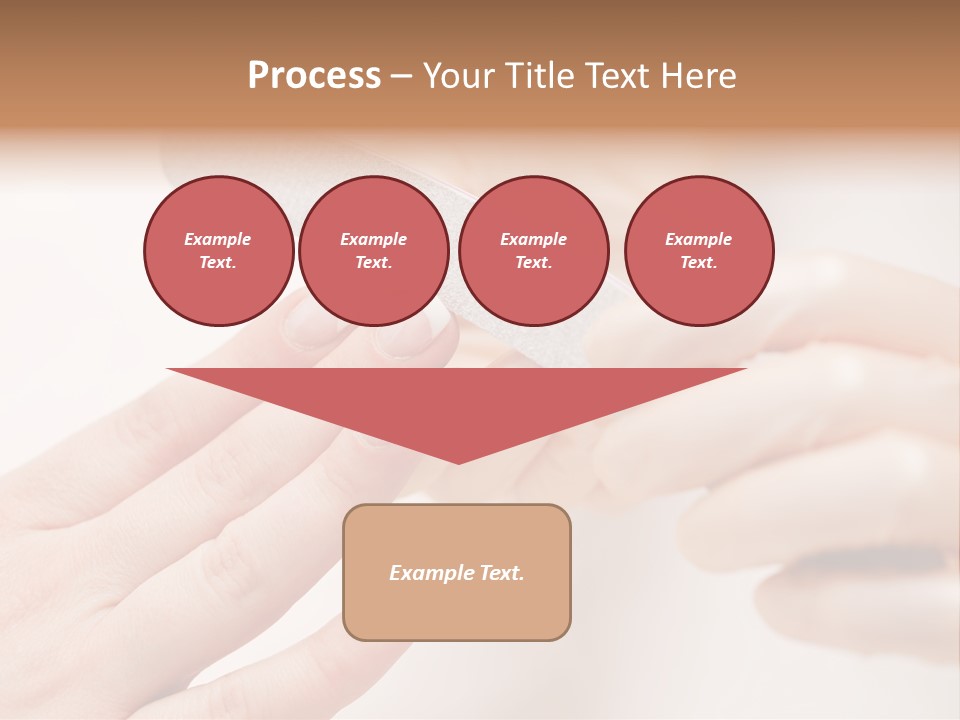 Process – Your Title Text Here

Example Text.

Example Text.

Example Text.

Example Text.

Example Text.